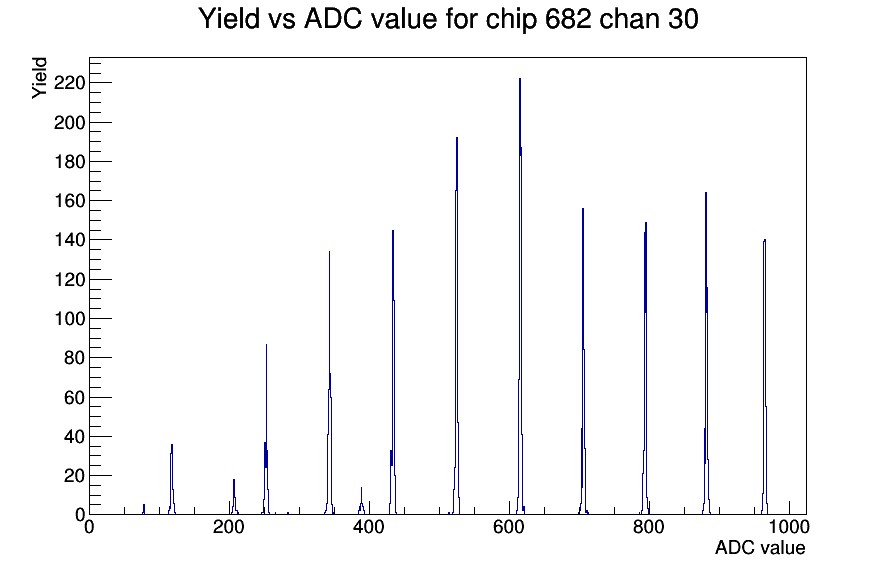 Yield vs ADC value for chip 682 chan 30

Yield

220
200
180
160
140
120
100
80
60
40
20
0

0
200
400
600
800
1000

ADC value